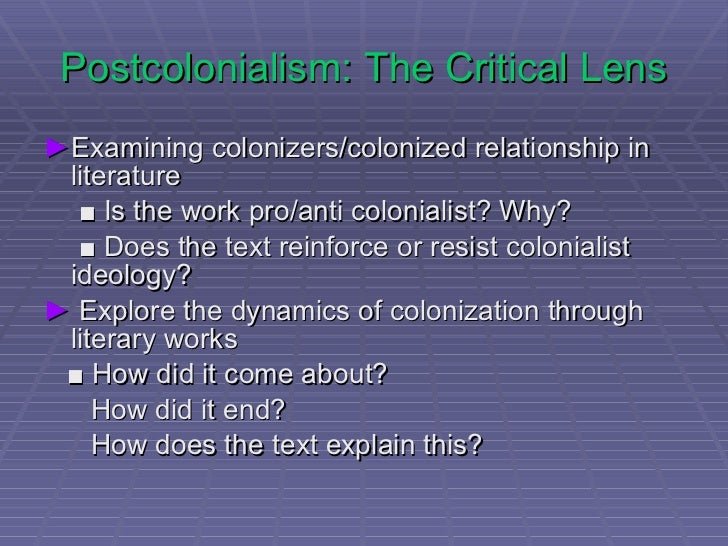 Postcolonialism: The Critical Lens

►Examining colonizers/colonized relationship in literature

■ Is the work pro/anti colonialist? Why?

■ Does the text reinforce or resist colonialist ideology?

► Explore the dynamics of colonization through literary works

■ How did it come about?
How did it end?
How does the text explain this?